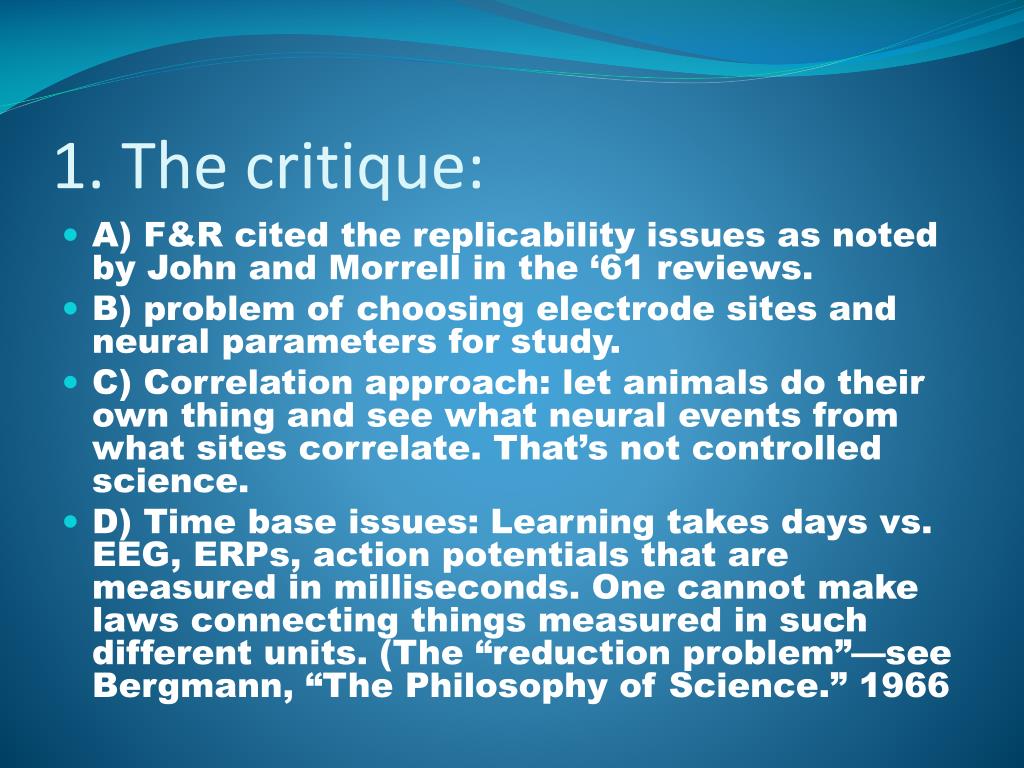 1. The critique:

A) F&R cited the replicability issues as noted by John and Morrell in the ‘61 reviews.

B) problem of choosing electrode sites and neural parameters for study.

C) Correlation approach: let animals do their own thing and see what neural events from what sites correlate. That’s not controlled science.

D) Time base issues: Learning takes days vs. EEG, ERPs, action potentials that are measured in milliseconds. One cannot make laws connecting things measured in such different units. (The “reduction problem”—see Bergmann, “The Philosophy of Science.” 1966